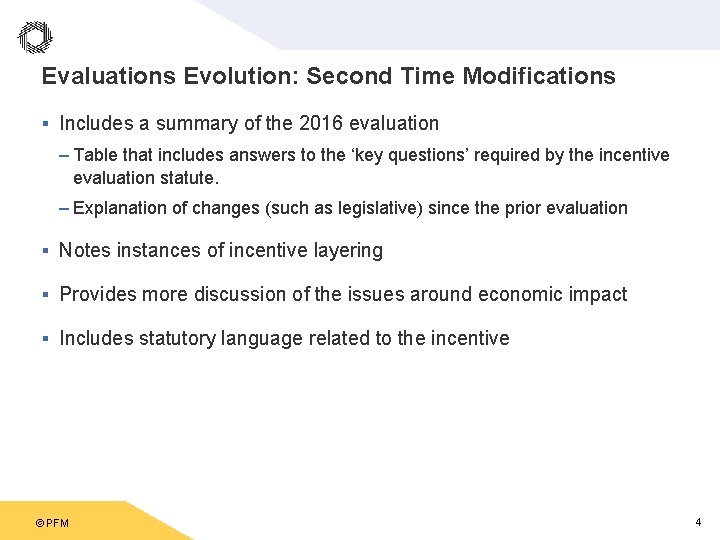 Evaluations Evolution: Second Time Modifications

▪ Includes a summary of the 2016 evaluation

– Table that includes answers to the ‘key questions’ required by the incentive evaluation statute.

– Explanation of changes (such as legislative) since the prior evaluation

▪ Notes instances of incentive layering

▪ Provides more discussion of the issues around economic impact

▪ Includes statutory language related to the incentive

© PFM

4